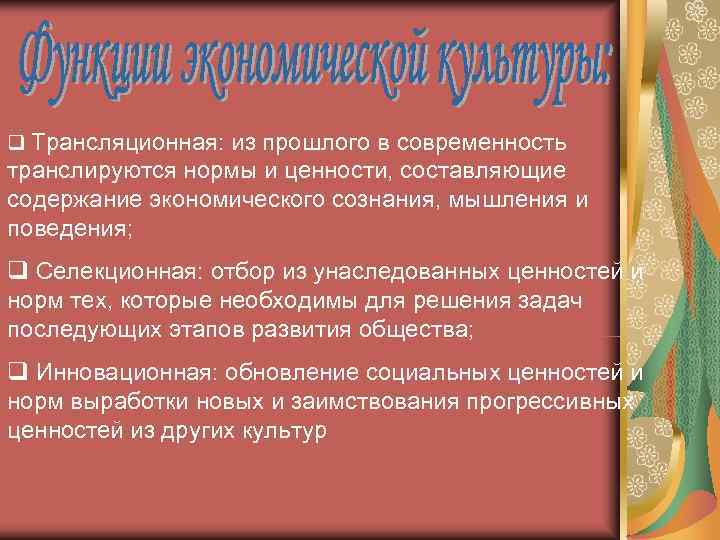 Функции экономической культуры:

❑ Трансляционная: из прошлого в современность транслируются нормы и ценности, составляющие содержание экономического сознания, мышления и поведения;

❑ Селекционная: отбор из унаследованных ценностей и норм тех, которые необходимы для решения задач последующих этапов развития общества;

❑ Инновационная: обновление социальных ценностей и норм выработки новых и заимствования прогрессивных ценностей из других культур